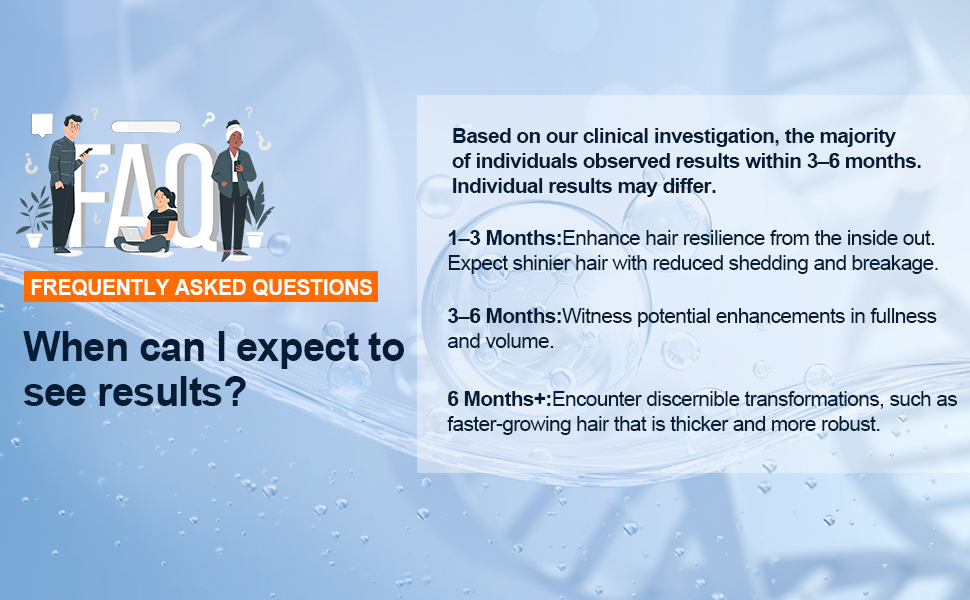 FAQ

FREQUENTLY ASKED QUESTIONS

When can I expect to see results?

Based on our clinical investigation, the majority of individuals observed results within 3–6 months. Individual results may differ.

1–3 Months:Enhance hair resilience from the inside out. Expect shinier hair with reduced shedding and breakage.

3–6 Months:Witness potential enhancements in fullness and volume.

6 Months+:Encounter discernible transformations, such as faster-growing hair that is thicker and more robust.